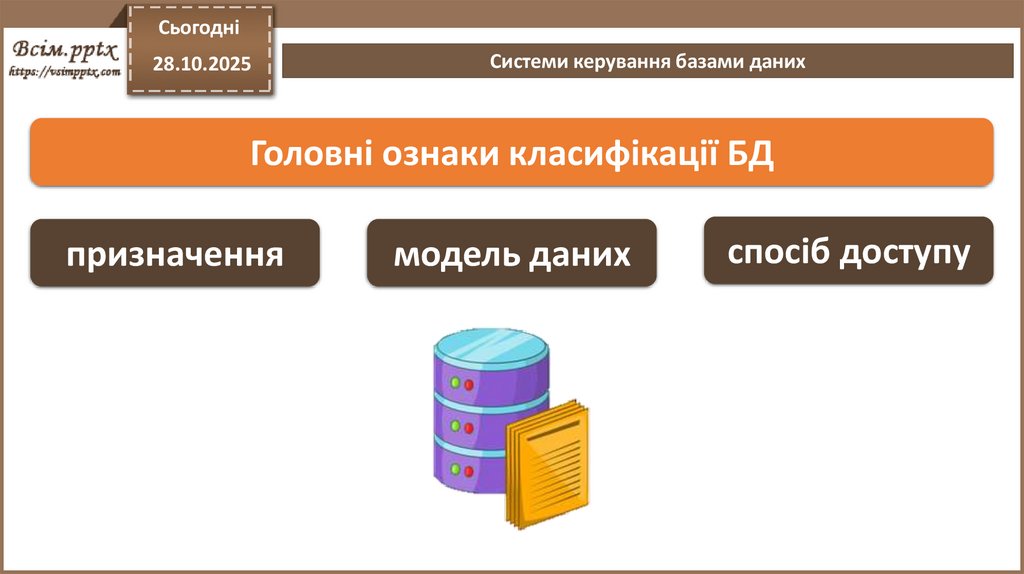 Всім.pptx
https://vsimpptx.com

Сьогодні
28.10.2025

Системи керування базами даних

Головні ознаки класифікації БД

призначення

модель даних

спосіб доступу